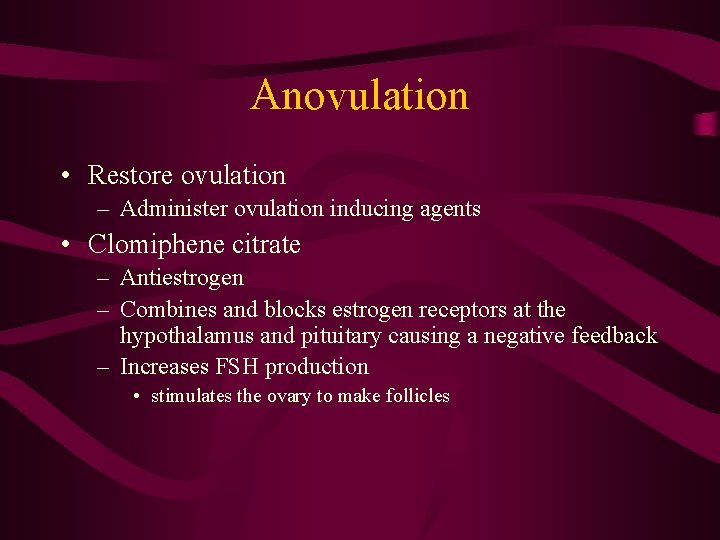 Anovulation

• Restore ovulation
– Administer ovulation inducing agents
• Clomiphene citrate
– Antiestrogen
– Combines and blocks estrogen receptors at the hypothalamus and pituitary causing a negative feedback
– Increases FSH production
• stimulates the ovary to make follicles